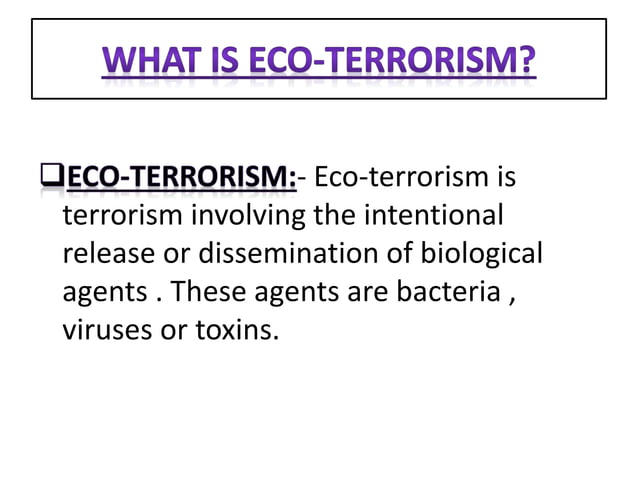 WHAT IS ECO-TERRORISM?

❑ECO-TERRORISM:- Eco-terrorism is terrorism involving the intentional release or dissemination of biological agents . These agents are bacteria , viruses or toxins.